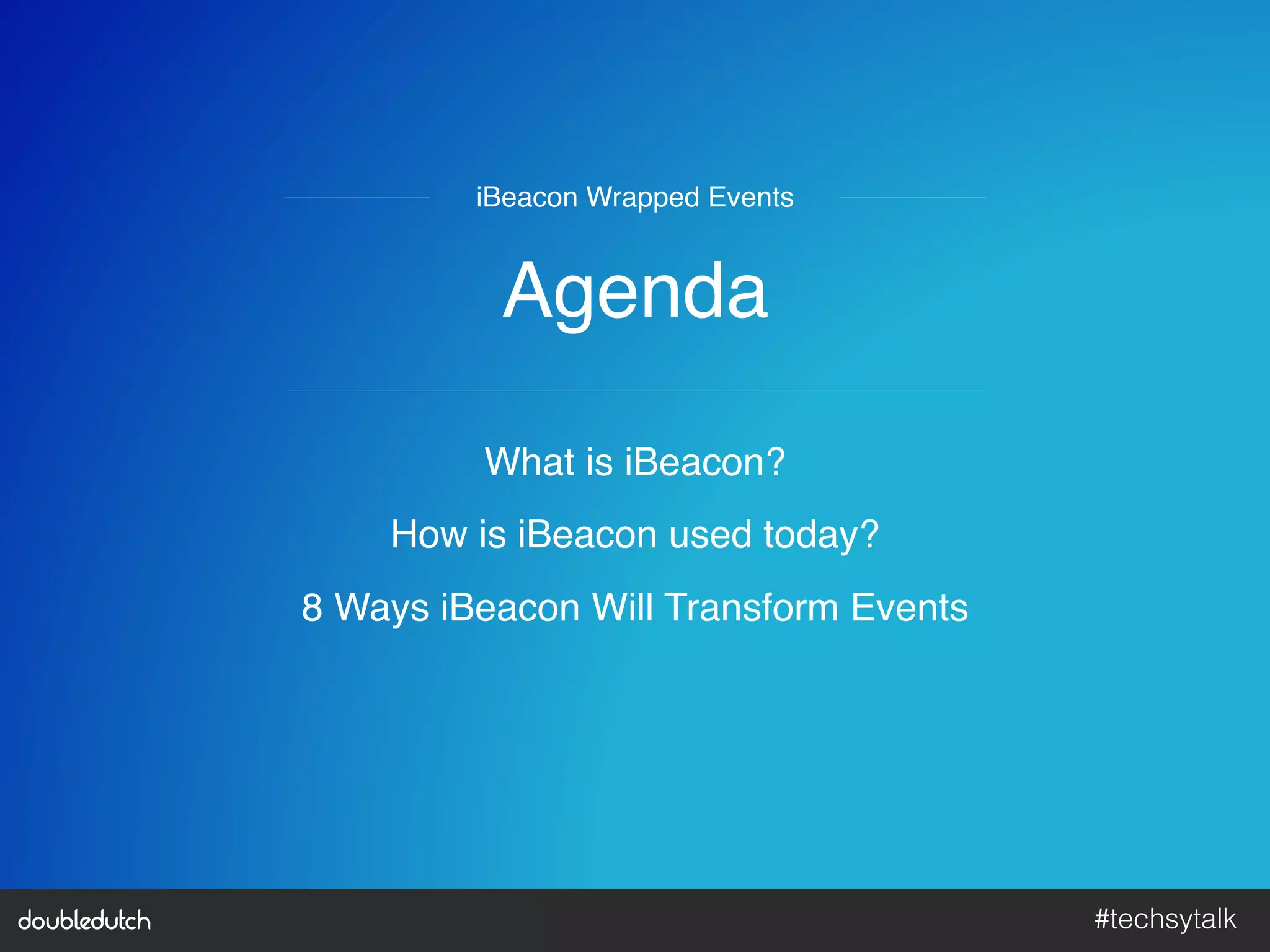 iBeacon Wrapped Events

Agenda

What is iBeacon?

How is iBeacon used today?

8 Ways iBeacon Will Transform Events

doubledutch

#techsytalk